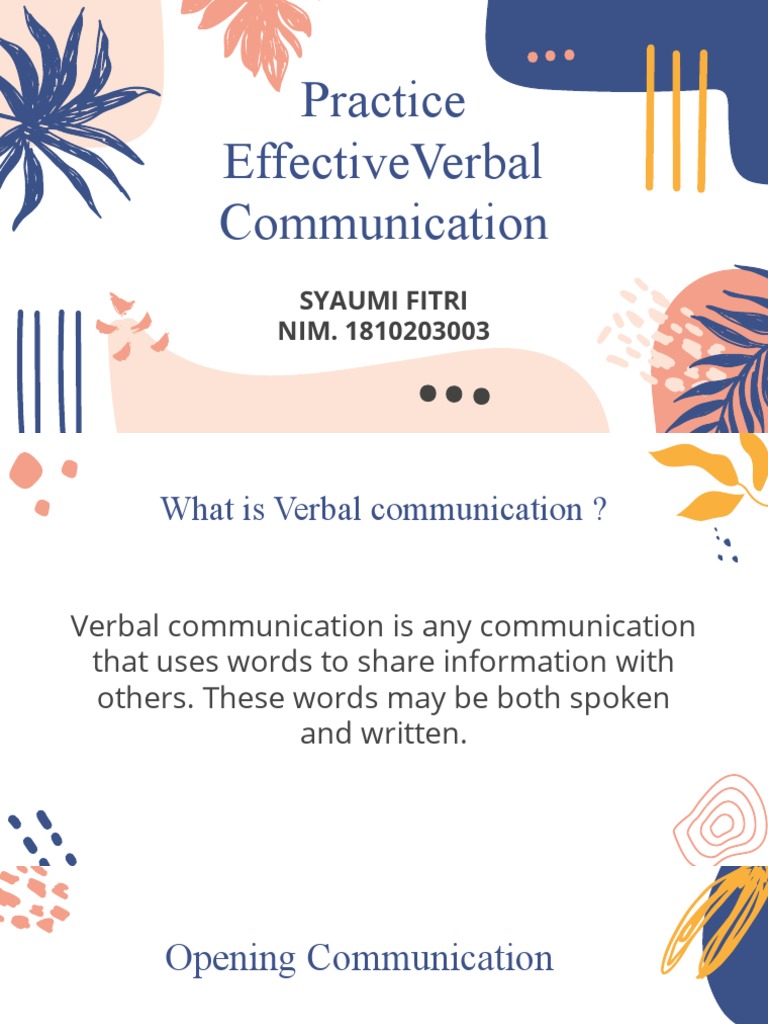 Practice EffectiveVerbal Communication

SYAUMI FITRI
NIM. 1810203003

What is Verbal communication ?

Verbal communication is any communication that uses words to share information with others. These words may be both spoken and written.

Opening Communication